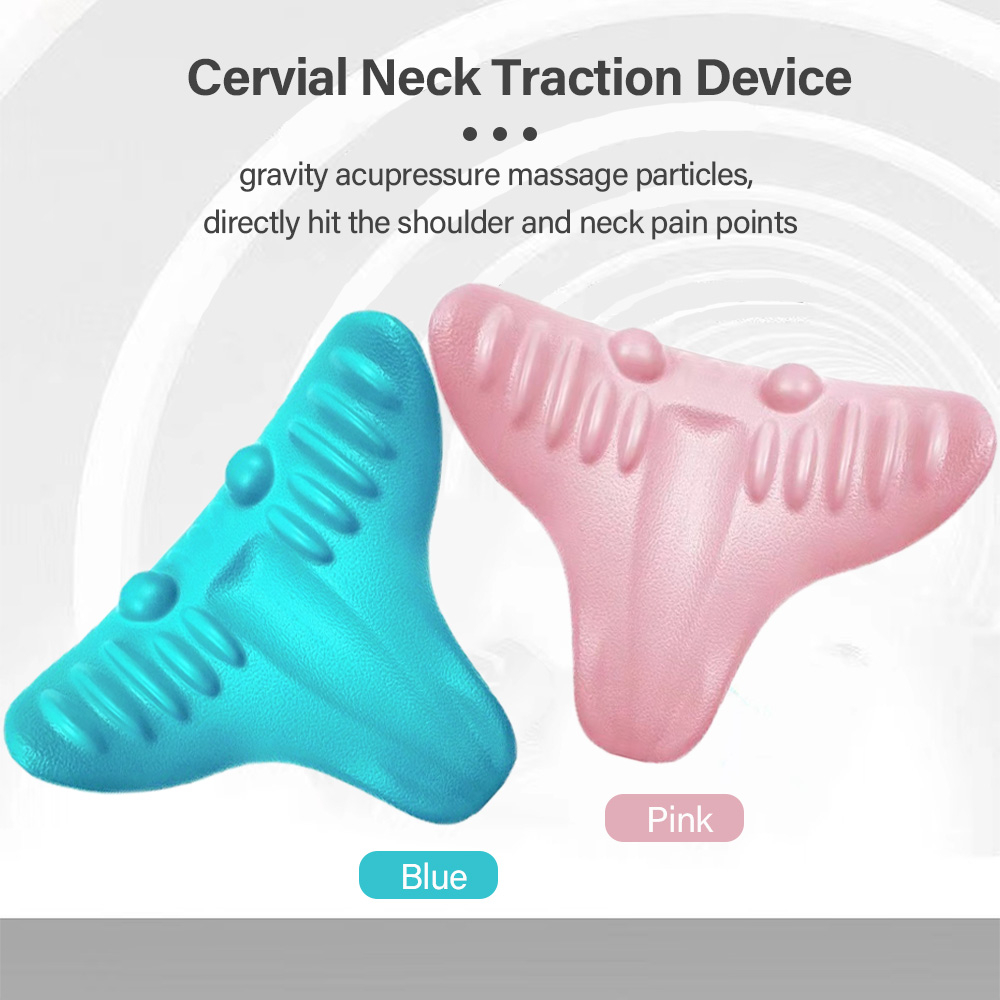 Cervial Neck Traction Device

gravity acupressure massage particles, directly hit the shoulder and neck pain points

Pink

Blue